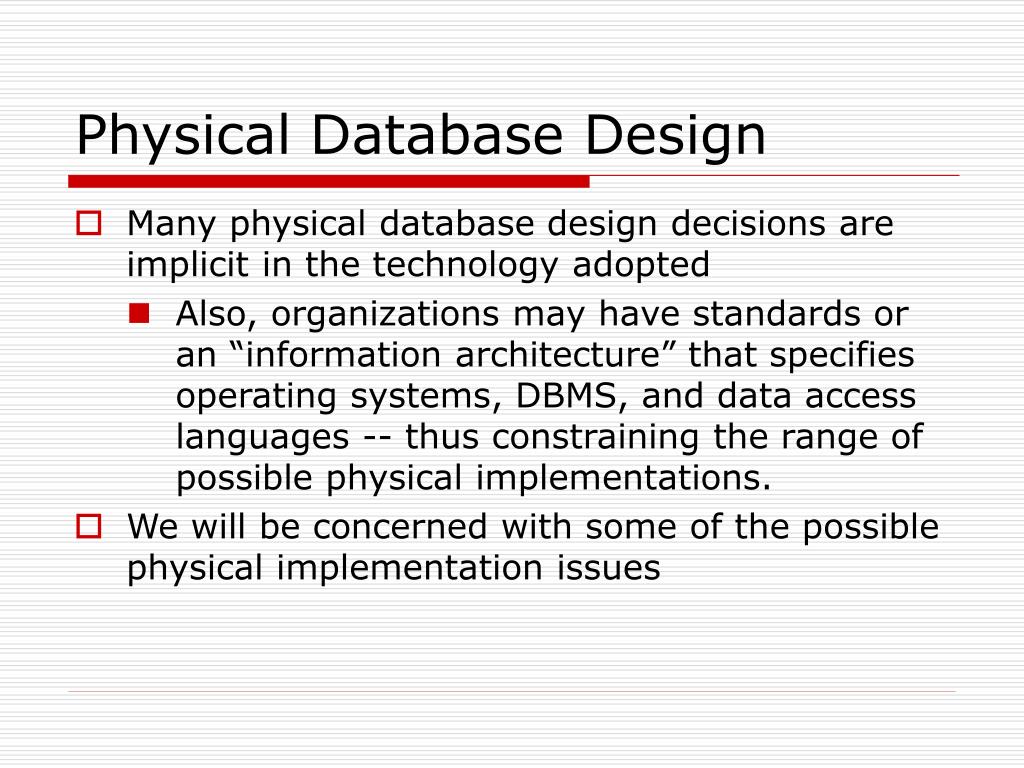 Physical Database Design

Many physical database design decisions are implicit in the technology adopted

Also, organizations may have standards or an “information architecture” that specifies operating systems, DBMS, and data access languages -- thus constraining the range of possible physical implementations.

We will be concerned with some of the possible physical implementation issues